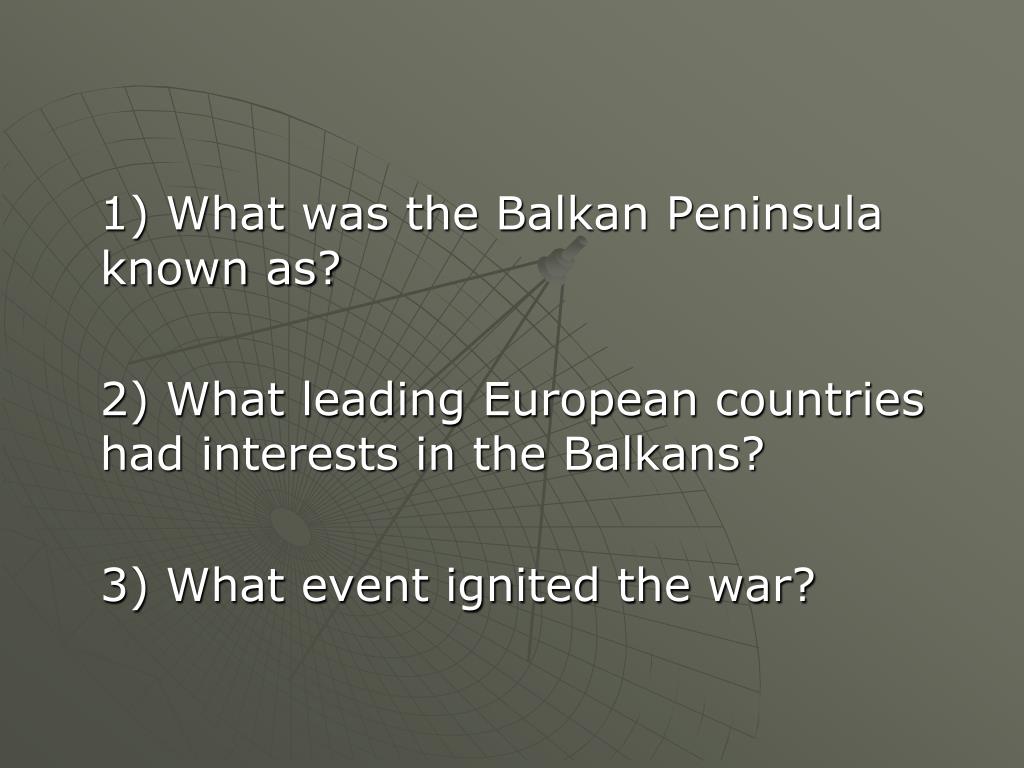 1) What was the Balkan Peninsula known as?

2) What leading European countries had interests in the Balkans?

3) What event ignited the war?